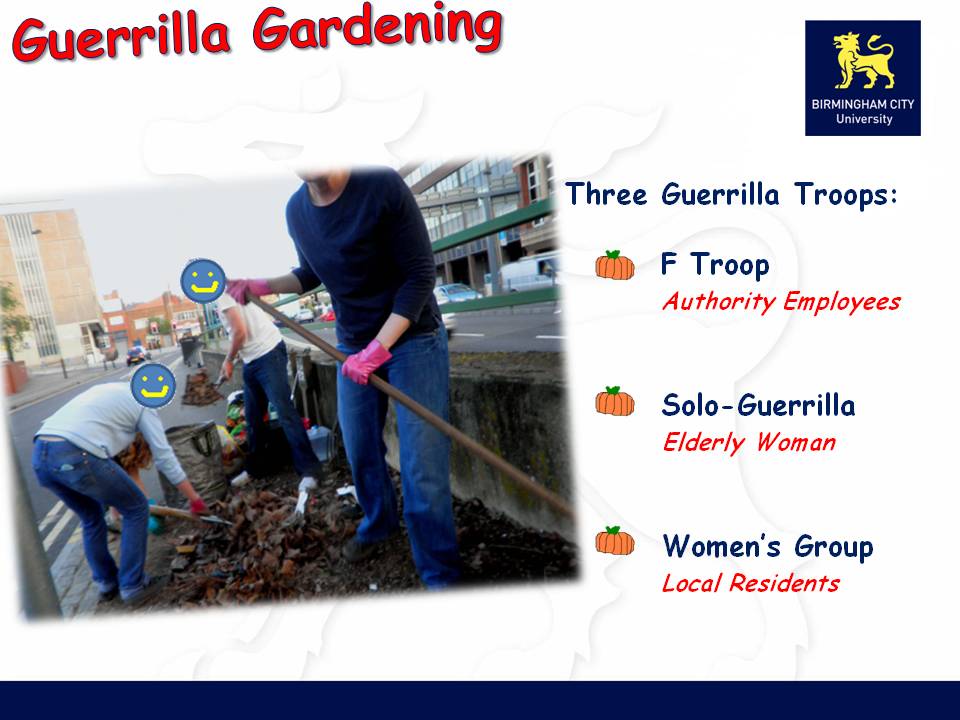 Guerrilla Gardening

BIRMINGHAM CITY
University

Three Guerrilla Troops:

F Troop
Authority Employees

Solo-Guerrilla
Elderly Woman

Women's Group
Local Residents